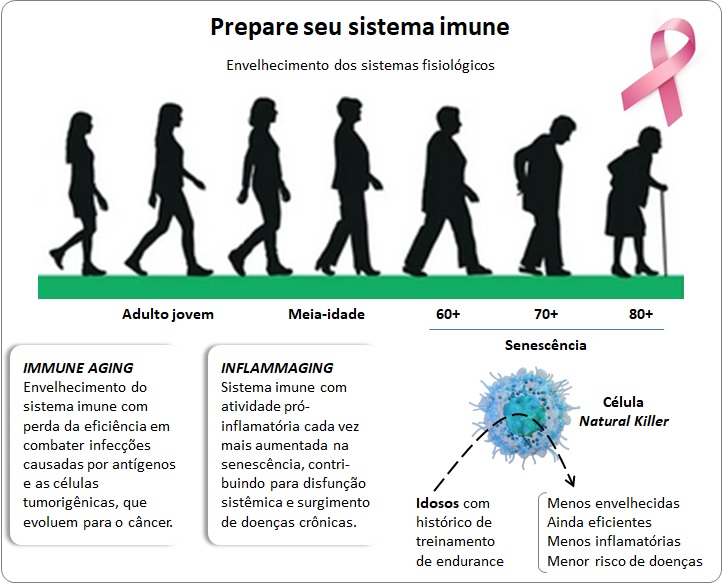 Prepare seu sistema imune

Envelhecimento dos sistemas fisiológicos

Adulto jovem

Meia-idade

60+

70+

80+

Senescência

IMMUNE AGING
Envelhecimento do sistema imune com perda da eficiência em combater infecções causadas por antígenos e as células tumorigênicas, que evoluem para o câncer.

INFLAMMAGING
Sistema imune com atividade pró-inflamatória cada vez mais aumentada na senescência, contribuindo para disfunção sistêmica e surgimento de doenças crônicas.

Célula
Natural Killer

Idosos com histórico de treinamento de endurance

Menos envelhecidas
Ainda eficientes
Menos inflamatórias
Menor risco de doenças